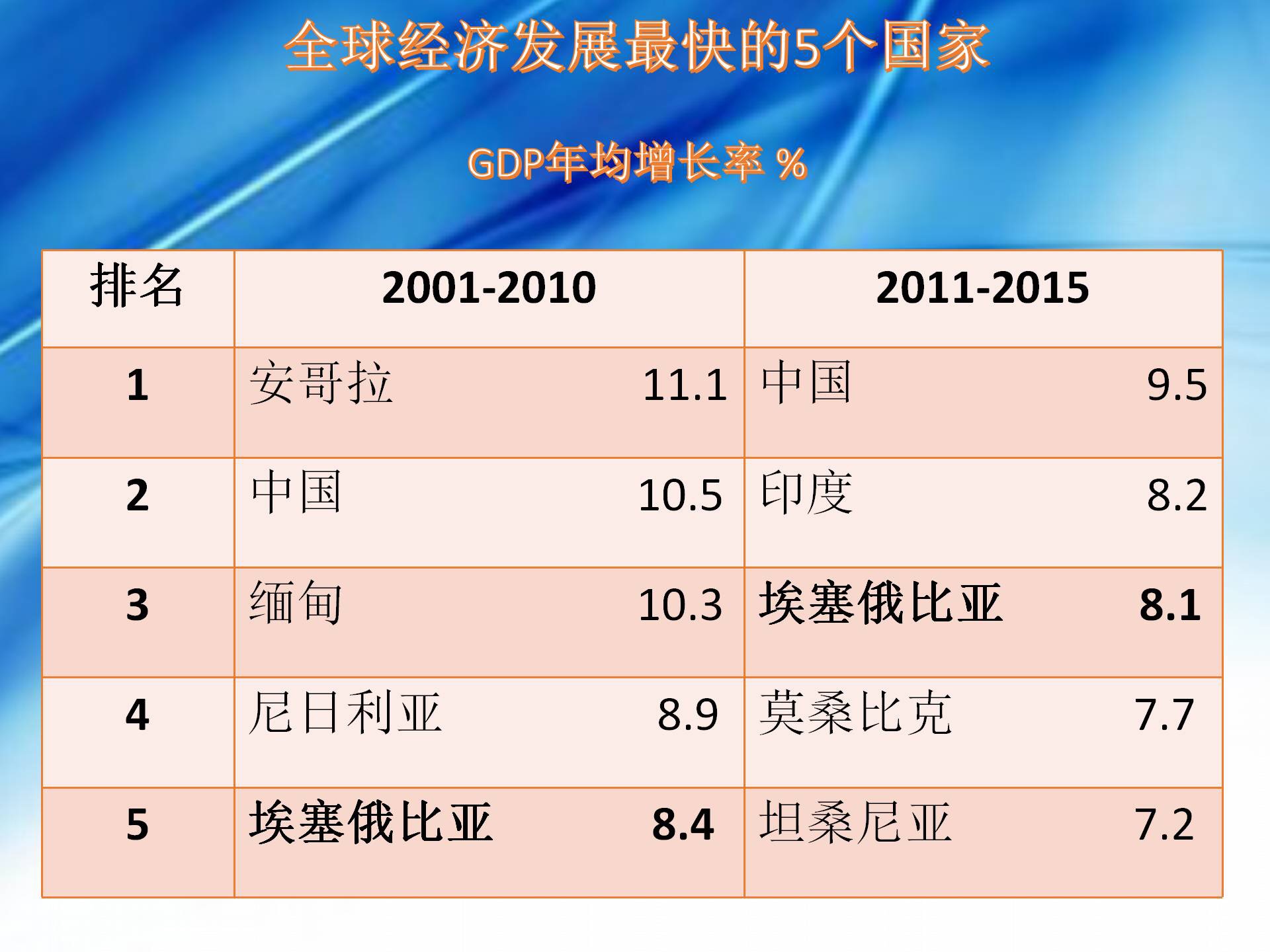 全球经济发展最快的5个国家

GDP年均增长率 %

| 排名 | 2001-2010 | 2011-2015 |
|---|---|---|
| 1 | 安哥拉 11.1 | 中国 9.5 |
| 2 | 中国 10.5 | 印度 8.2 |
| 3 | 缅甸 10.3 | 埃塞俄比亚 8.1 |
| 4 | 尼日利亚 8.9 | 莫桑比克 7.7 |
| 5 | 埃塞俄比亚 8.4 | 坦桑尼亚 7.2 |